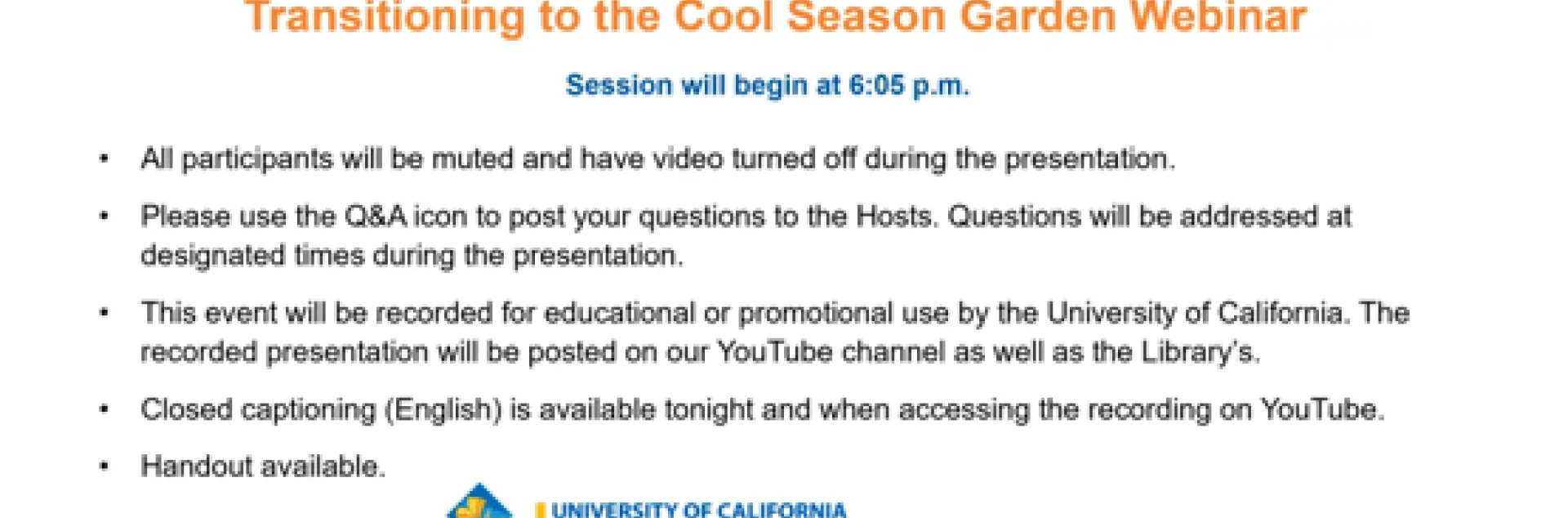 Transitioning to the Cool Season Garden Webinar

Session will begin at 6:05 p.m.

• All participants will be muted and have video turned off during the presentation.

• Please use the Q&A icon to post your questions to the Hosts. Questions will be addressed at designated times during the presentation.

• This event will be recorded for educational or promotional use by the University of California. The recorded presentation will be posted on our YouTube channel as well as the Library's.

• Closed captioning (English) is available tonight and when accessing the recording on YouTube.

• Handout available.

UNIVERSITY OF CALIFORNIA